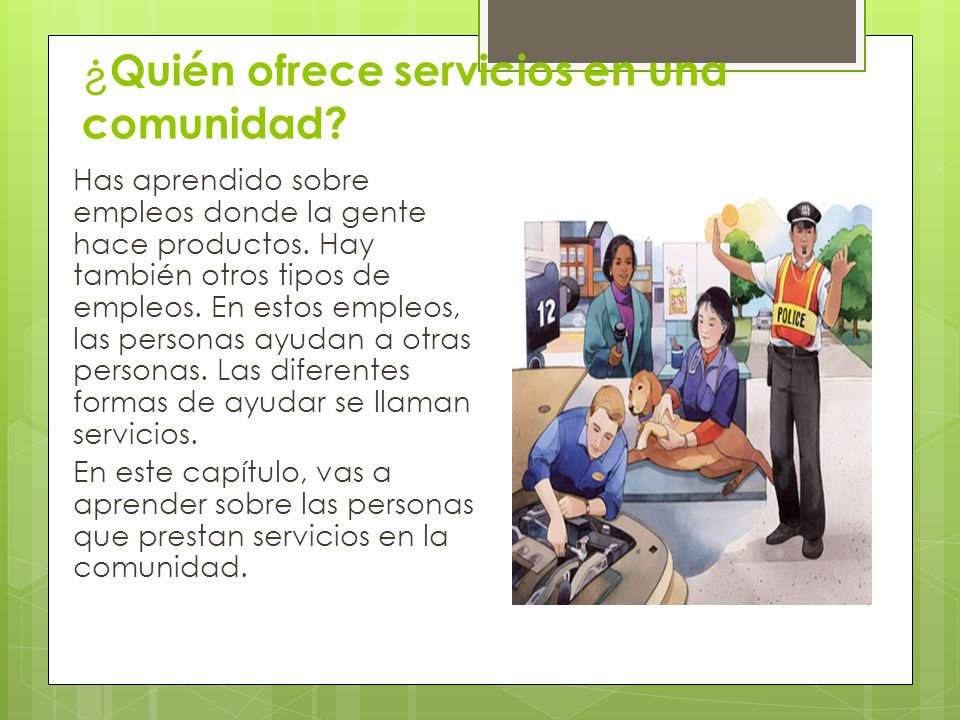 ¿Quién ofrece servicios en una comunidad?

Has aprendido sobre empleos donde la gente hace productos. Hay también otros tipos de empleos. En estos empleos, las personas ayudan a otras personas. Las diferentes formas de ayudar se llaman servicios.

En este capítulo, vas a aprender sobre las personas que prestan servicios en la comunidad.

12

POLICE